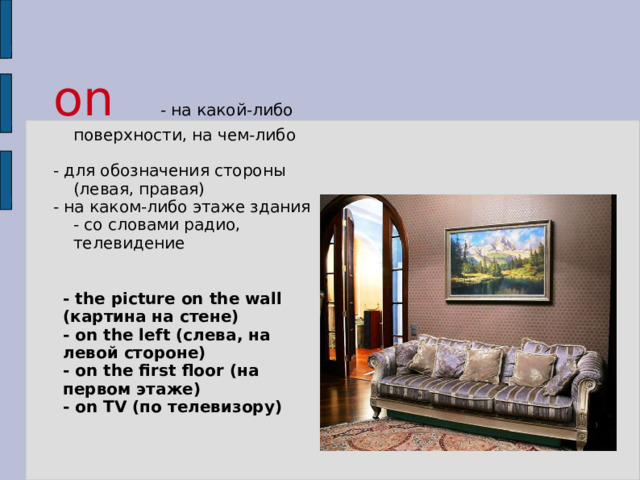 on - на какой-либо поверхности, на чем-либо

- для обозначения стороны (левая, правая)
- на каком-либо этаже здания
- со словами радио, телевидение

- the picture on the wall (картина на стене)
- on the left (слева, на левой стороне)
- on the first floor (на первом этаже)
- on TV (по телевизору)